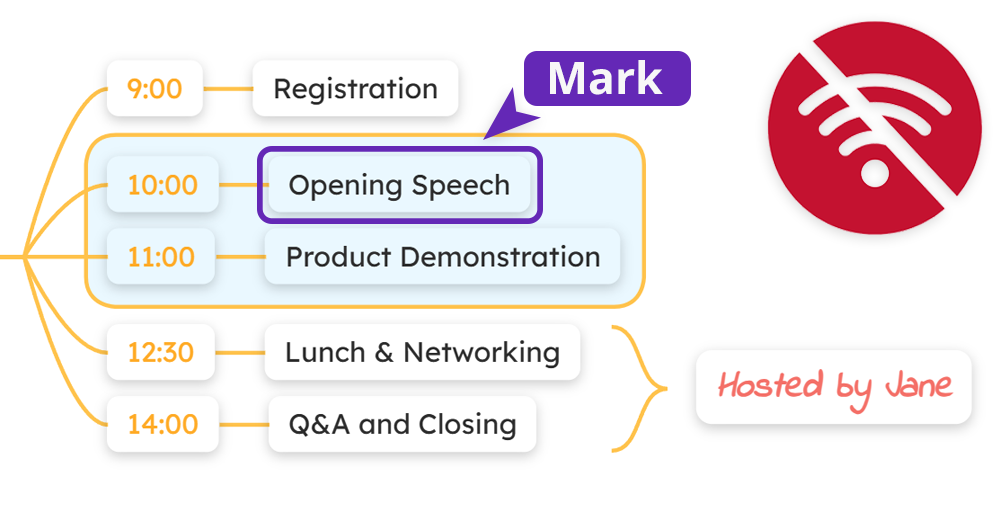 9:00 Registration

Mark

10:00 Opening Speech

11:00 Product Demonstration

12:30 Lunch & Networking

14:00 Q&A and Closing

Hosted by Jane